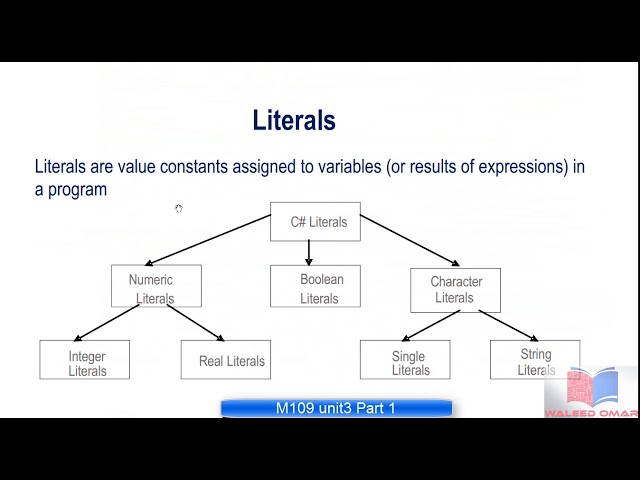 Literals

Literals are value constants assigned to variables (or results of expressions) in a program

C# Literals

Numeric Literals

Boolean Literals

Character Literals

Integer Literals

Real Literals

Single Literals

String Literals

M109 unit3 Part 1

WALEED OMAR